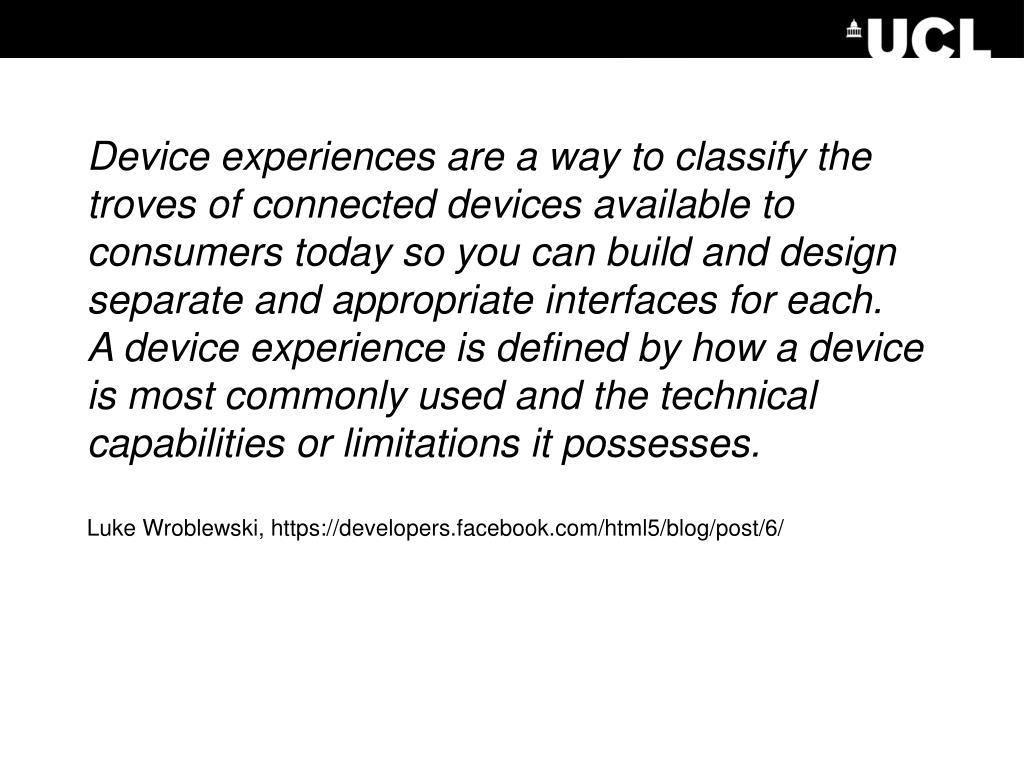 UCL

Device experiences are a way to classify the troves of connected devices available to consumers today so you can build and design separate and appropriate interfaces for each.
A device experience is defined by how a device is most commonly used and the technical capabilities or limitations it possesses.

Luke Wroblewski, https://developers.facebook.com/html5/blog/post/6/